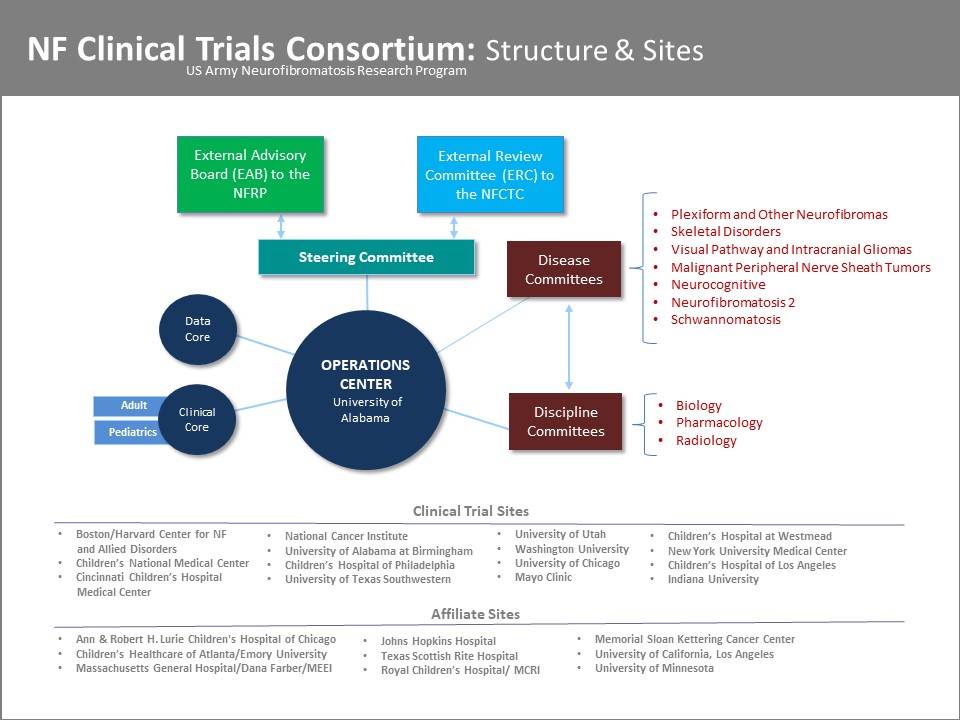 NF Clinical Trials Consortium: Structure & Sites
US Army Neurofibromatosis Research Program

External Advisory Board (EAB) to the NFRP

External Review Committee (ERC) to the NFCTC

Steering Committee

Disease Committees

- Plexiform and Other Neurofibromas
- Skeletal Disorders
- Visual Pathway and Intracranial Gliomas
- Malignant Peripheral Nerve Sheath Tumors
- Neurocognitive
- Neurofibromatosis 2
- Schwannomatosis

Data Core

OPERATIONS CENTER
University of Alabama

Adult
Pediatrics
Clinical Core

Discipline Committees

- Biology
- Pharmacology
- Radiology

Clinical Trial Sites

- Boston/Harvard Center for NF and Allied Disorders
- Children's National Medical Center
- Cincinnati Children's Hospital Medical Center

- National Cancer Institute
- University of Alabama at Birmingham
- Children's Hospital of Philadelphia
- University of Texas Southwestern

- University of Utah
- Washington University
- University of Chicago
- Mayo Clinic

- Children's Hospital at Westmead
- New York University Medical Center
- Children's Hospital of Los Angeles
- Indiana University

Affiliate Sites

- Ann & Robert H. Lurie Children's Hospital of Chicago
- Children's Healthcare of Atlanta/Emory University
- Massachusetts General Hospital/Dana Farber/MEEI

- Johns Hopkins Hospital
- Texas Scottish Rite Hospital
- Royal Children's Hospital/ MCRI

- Memorial Sloan Kettering Cancer Center
- University of California, Los Angeles
- University of Minnesota